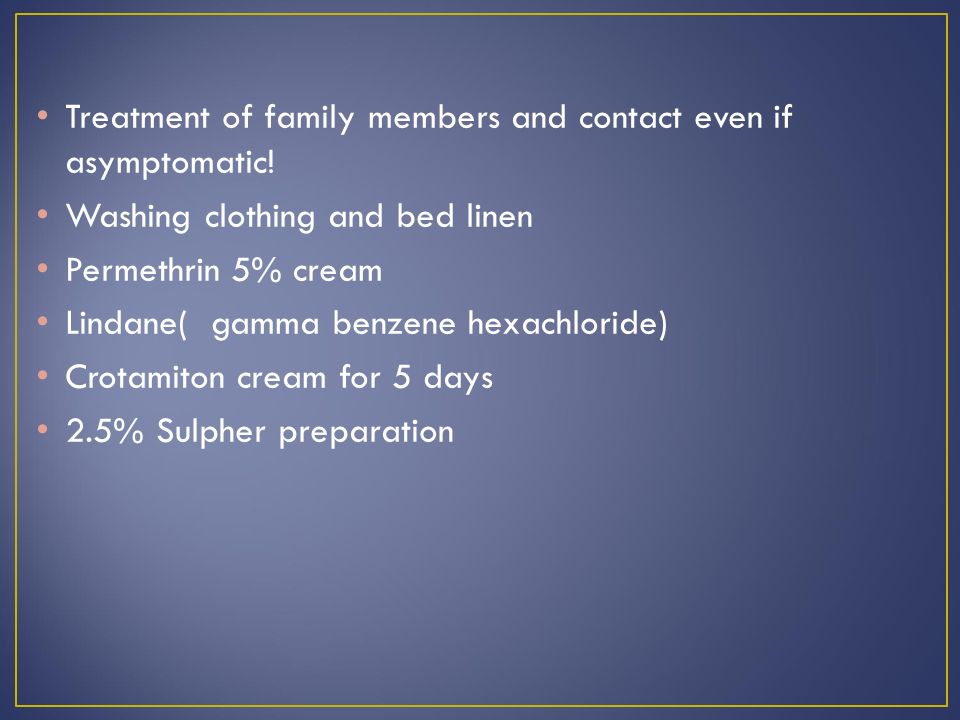 • Treatment of family members and contact even if asymptomatic!
• Washing clothing and bed linen
• Permethrin 5% cream
• Lindane(  gamma benzene hexachloride)
• Crotamiton cream for 5 days
• 2.5% Sulpher preparation